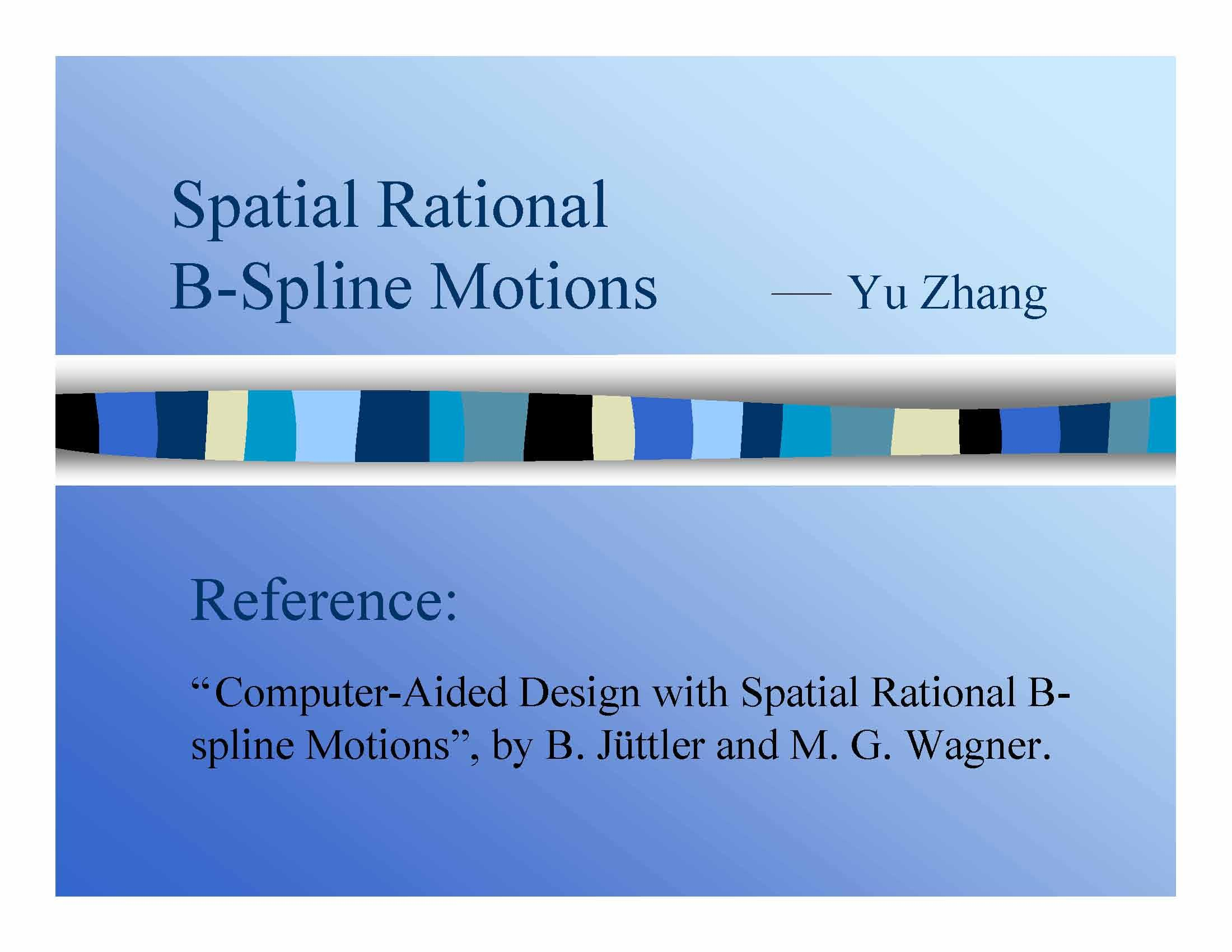 Spatial Rational
B-Spline Motions — Yu Zhang

Reference:

“Computer-Aided Design with Spatial Rational B-spline Motions”, by B. Jüttler and M. G. Wagner.